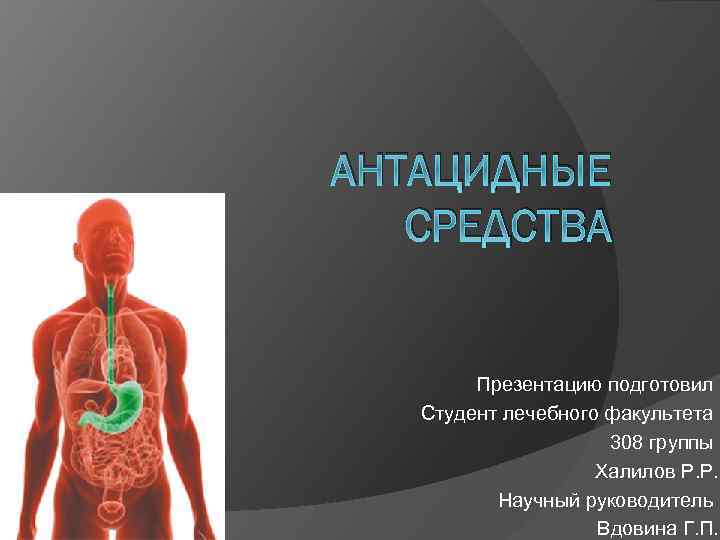 АНТАЦИДНЫЕ СРЕДСТВА

Презентацию подготовил
Студент лечебного факультета
308 группы
Халилов Р.Р.
Научный руководитель
Вдовина Г.П.